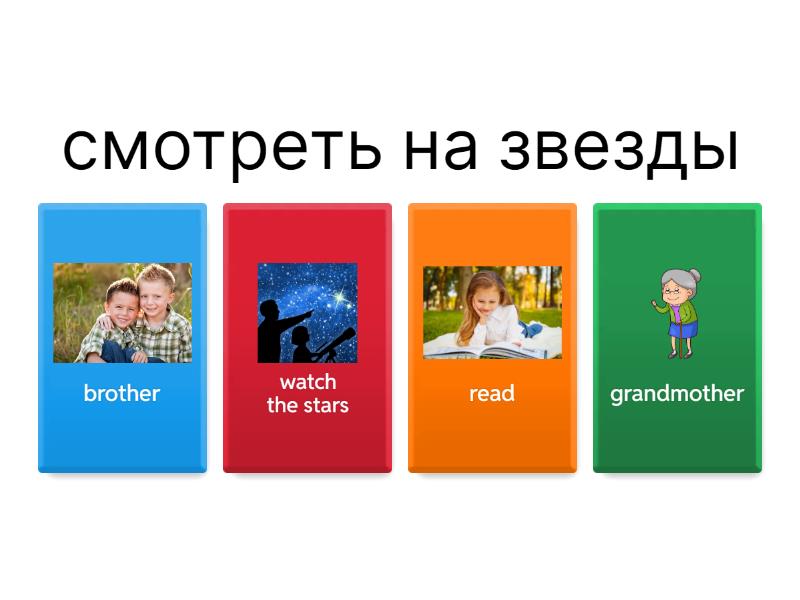 смотреть на звезды

brother

watch the stars

read

grandmother